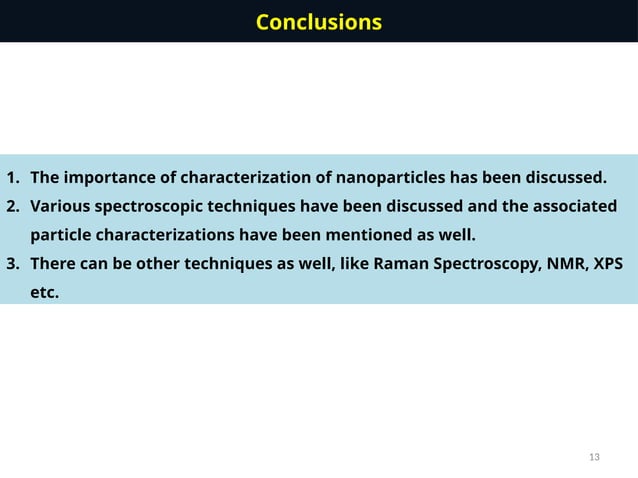 Conclusions

1. The importance of characterization of nanoparticles has been discussed.
2. Various spectroscopic techniques have been discussed and the associated particle characterizations have been mentioned as well.
3. There can be other techniques as well, like Raman Spectroscopy, NMR, XPS etc.

13